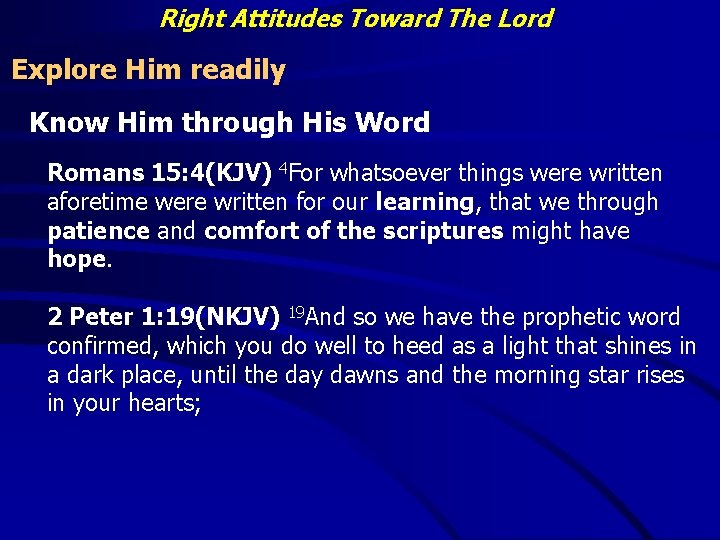 Right Attitudes Toward The Lord

Explore Him readily

Know Him through His Word

Romans 15:4(KJV) $^{4}$For whatsoever things were written aforetime were written for our learning, that we through patience and comfort of the scriptures might have hope.

2 Peter 1:19(NKJV) $^{19}$And so we have the prophetic word confirmed, which you do well to heed as a light that shines in a dark place, until the day dawns and the morning star rises in your hearts;